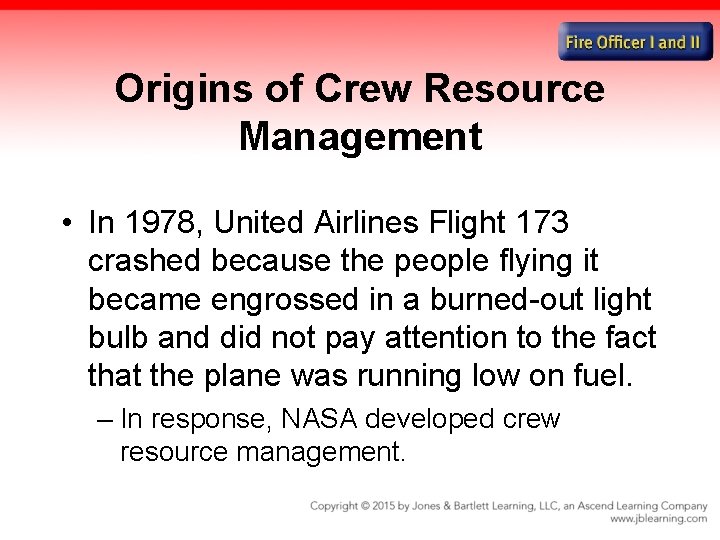 Fire Officer I and II

Origins of Crew Resource Management

• In 1978, United Airlines Flight 173 crashed because the people flying it became engrossed in a burned-out light bulb and did not pay attention to the fact that the plane was running low on fuel.

– In response, NASA developed crew resource management.

Copyright © 2015 by Jones & Bartlett Learning, LLC, an Ascend Learning Company
www.jblearning.com